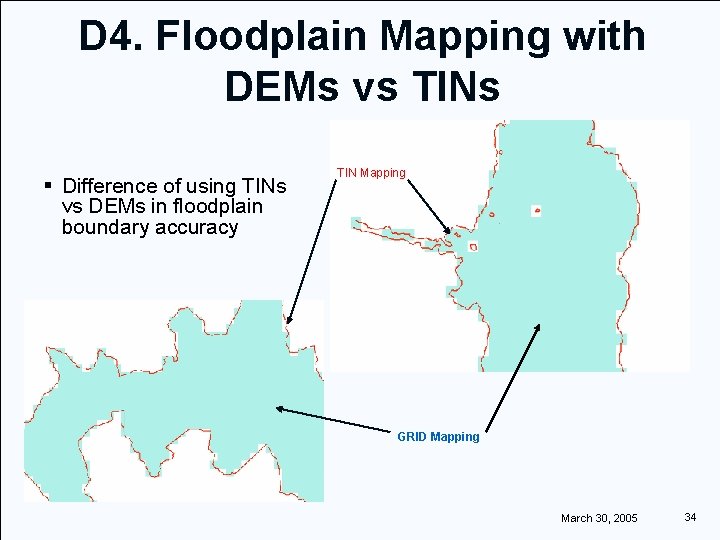 D4. Floodplain Mapping with DEMs vs TINs

▪ Difference of using TINs vs DEMs in floodplain boundary accuracy

TIN Mapping

GRID Mapping

March 30, 2005

34